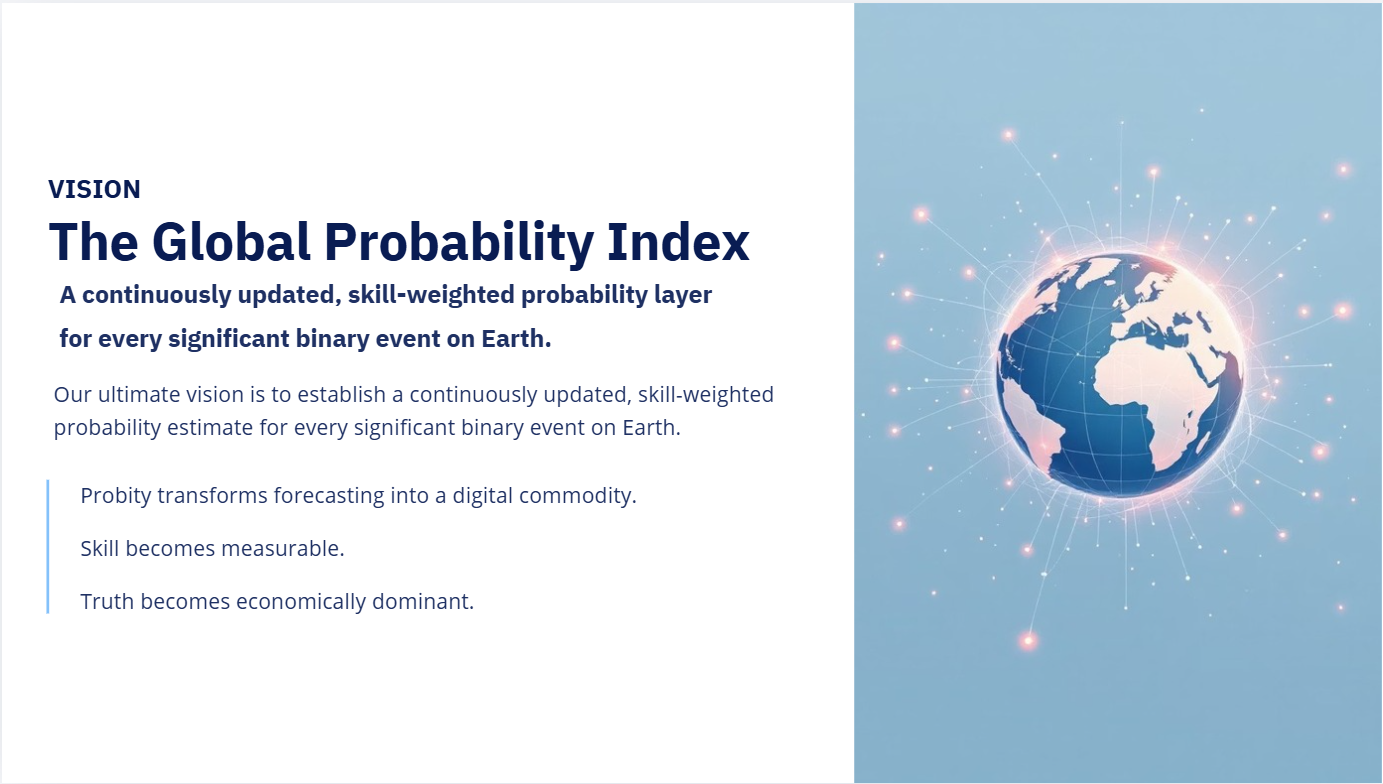 VISION

The Global Probability Index

A continuously updated, skill-weighted probability layer for every significant binary event on Earth.

Our ultimate vision is to establish a continuously updated, skill-weighted probability estimate for every significant binary event on Earth.

Probity transforms forecasting into a digital commodity.

Skill becomes measurable.

Truth becomes economically dominant.